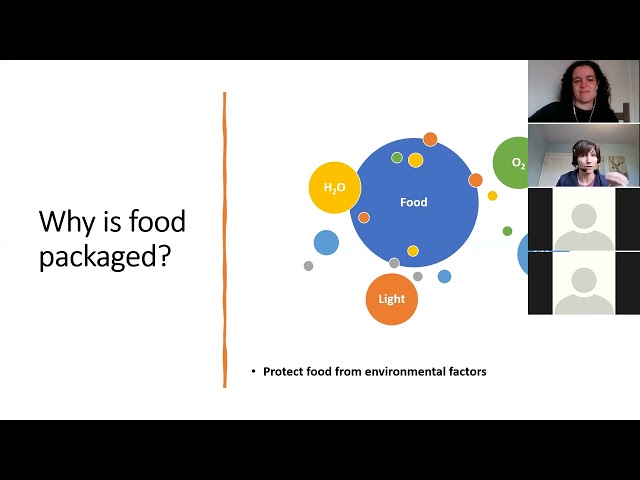 Why is food packaged?

$H_2O$

Food

$O_2$

Light

• Protect food from environmental factors